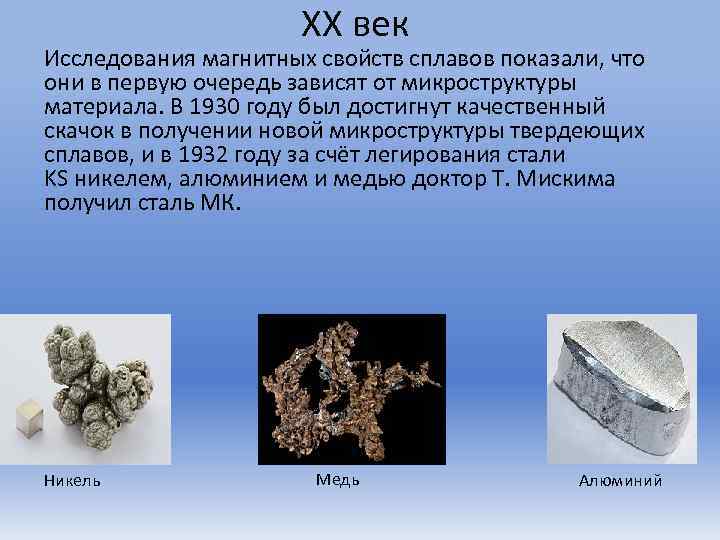 XX век

Исследования магнитных свойств сплавов показали, что они в первую очередь зависят от микроструктуры материала. В 1930 году был достигнут качественный скачок в получении новой микроструктуры твердеющих сплавов, и в 1932 году за счёт легирования стали KS никелем, алюминием и медью доктор Т. Мискима получил сталь МК.

Никель

Медь

Алюминий